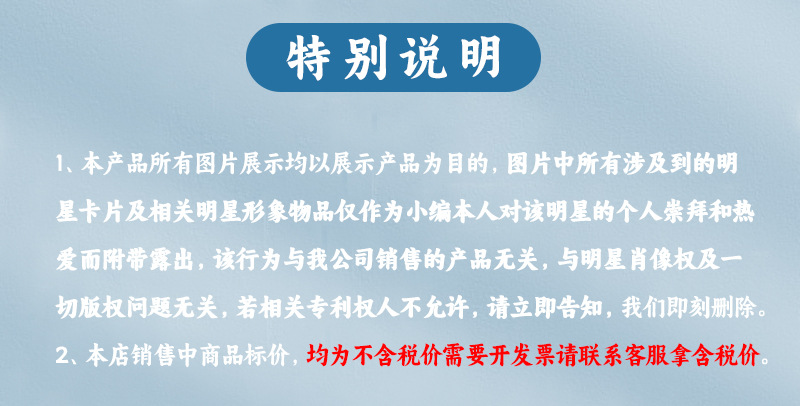 特别说明

1、本产品所有图片展示均以展示产品为目的，图片中所有涉及到的明星卡片及相关明星形象物品仅作为小编本人对该明星的个人崇拜和热爱而附带露出，该行为与我公司销售的产品无关，与明星肖像权及一切版权问题无关，若相关专利权人不允许，请立即告知，我们即刻删除。

2、本店销售中商品标价，均为不含税价需要开发票请联系客服拿含税价。